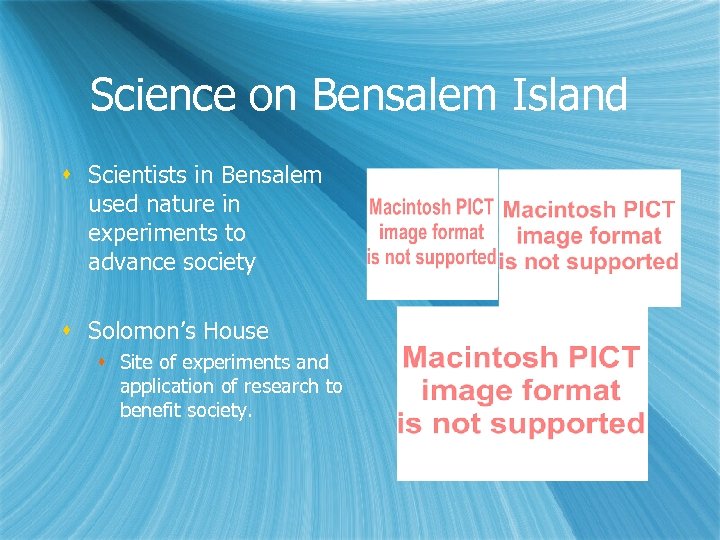 Science on Bensalem Island

Scientists in Bensalem used nature in experiments to advance society

Solomon's House

Site of experiments and application of research to benefit society.

Macintosh PICT image format is not supported

Macintosh PICT image format is not supported

Macintosh PICT image format is not supported